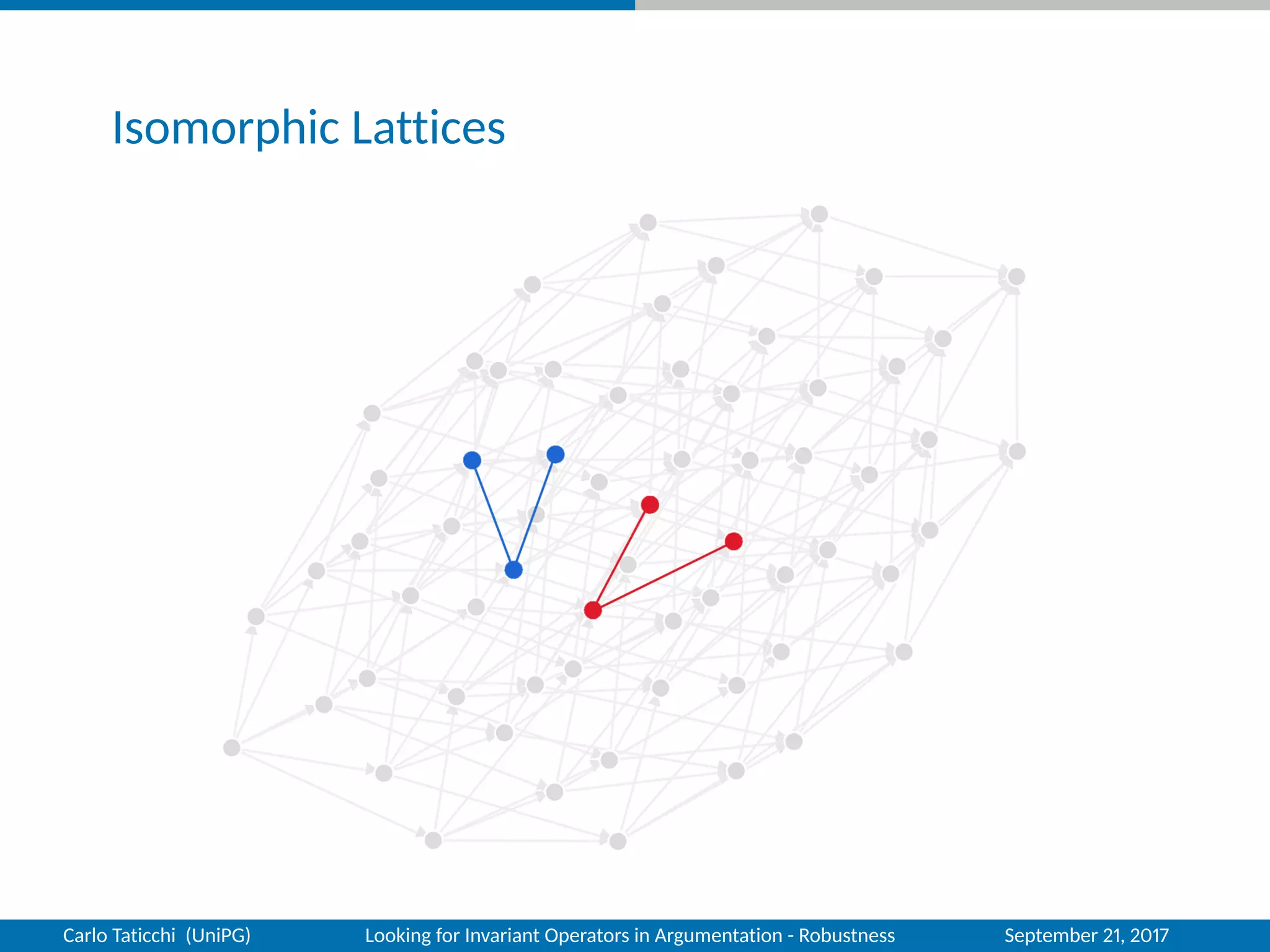 Isomorphic Lattices

Carlo Taticchi (UniPG)

Looking for Invariant Operators in Argumentation - Robustness

September 21, 2017